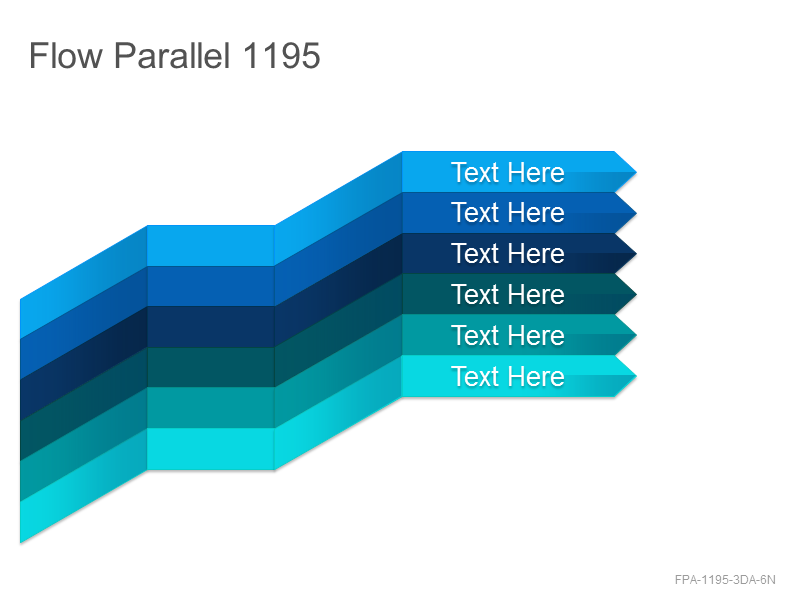 Flow Parallel 1195

Text Here
Text Here
Text Here
Text Here
Text Here
Text Here

FPA-1195-3DA-6N